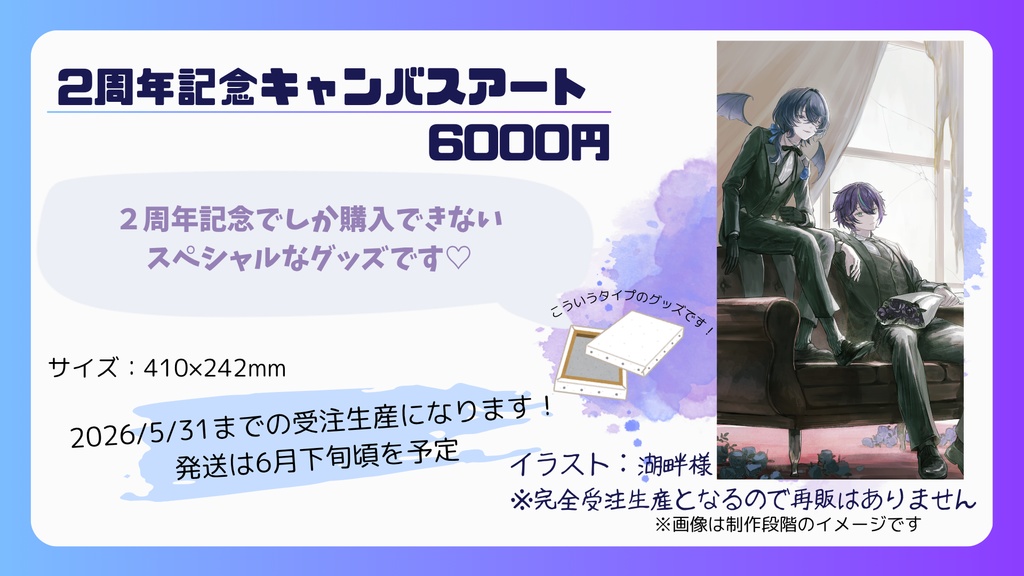 2周年記念キャンバスアート
6000円

２周年記念でしか購入できない
スペシャルなグッズです♡

こういうタイプのグッズです！

サイズ：410×242mm

2026/5/31までの受注生産になります！
発送は6月下旬頃を予定

イラスト：湖畔様
※完全受注生産となるので再販はありません
※画像は制作段階のイメージです